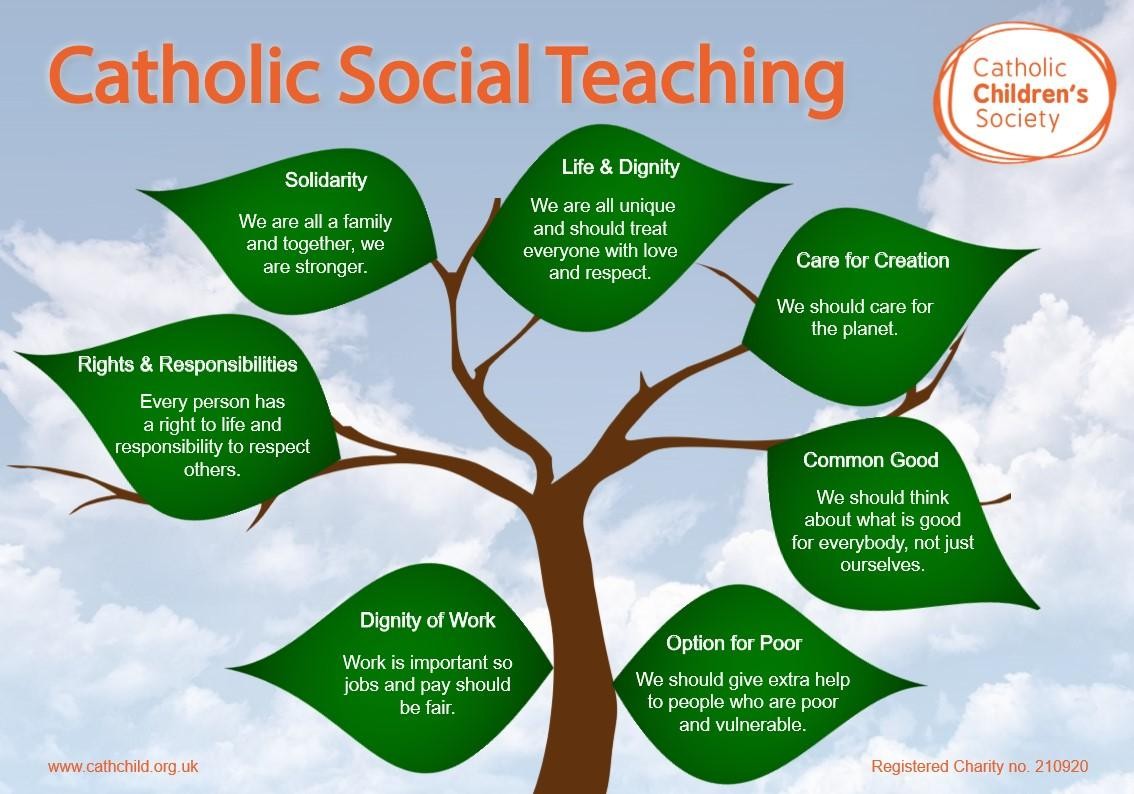 Catholic Social Teaching

Catholic Children's Society

Solidarity

We are all a family and together, we are stronger.

Life & Dignity

We are all unique and should treat everyone with love and respect.

Care for Creation

We should care for the planet.

Rights & Responsibilities

Every person has a right to life and responsibility to respect others.

Common Good

We should think about what is good for everybody, not just ourselves.

Dignity of Work

Work is important so jobs and pay should be fair.

Option for Poor

We should give extra help to people who are poor and vulnerable.

www.cathchild.org.uk

Registered Charity no. 210920